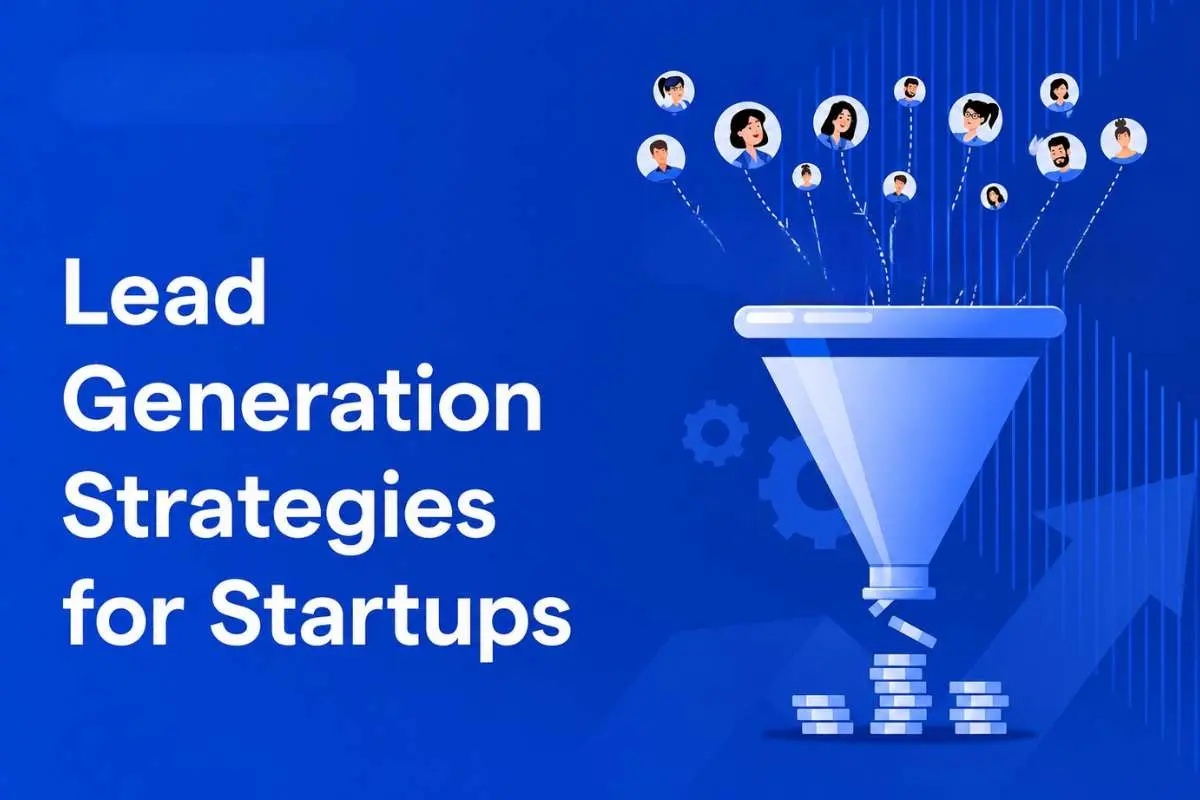 Lead Generation Strategies for Startups